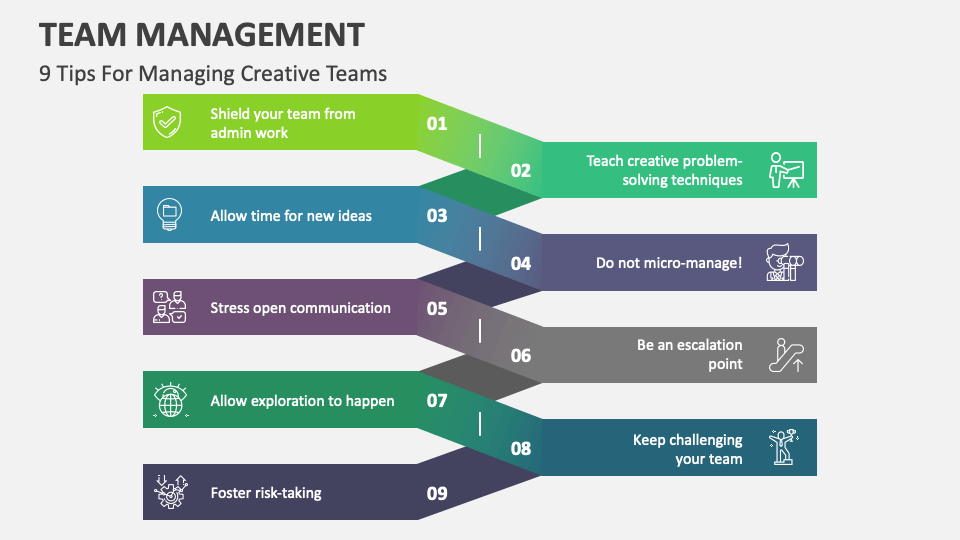 TEAM MANAGEMENT

9 Tips For Managing Creative Teams

Shield your team from admin work

01

02

Teach creative problem-solving techniques

Allow time for new ideas

03

04

Do not micro-manage!

Stress open communication

05

06

Be an escalation point

Allow exploration to happen

07

08

Keep challenging your team

Foster risk-taking

09